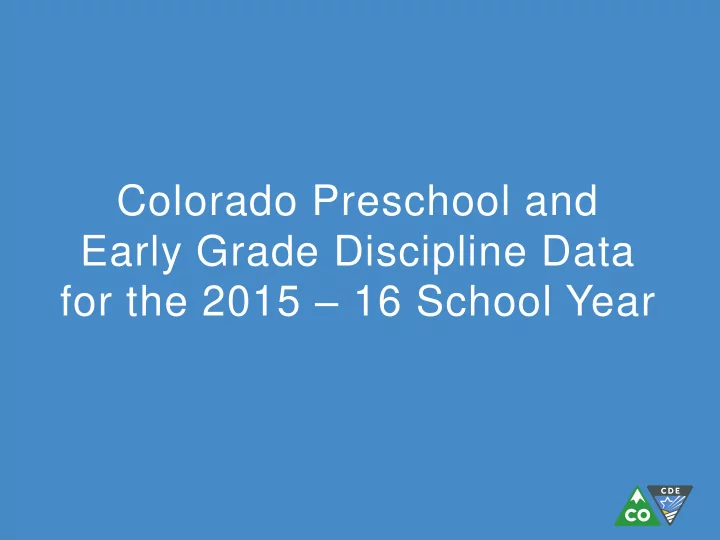 Colorado Preschool and Early Grade Discipline Data for the 2015 – 16 School Year

CO CDE